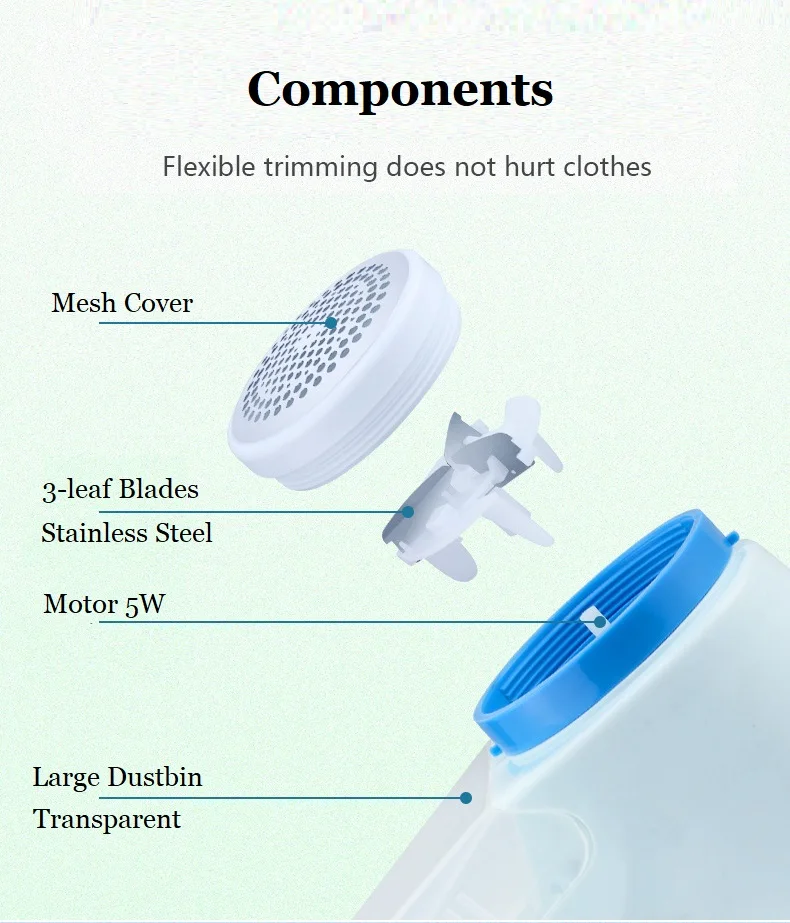 Components

Flexible trimming does not hurt clothes

Mesh Cover

3-leaf Blades
Stainless Steel

Motor 5W

Large Dustbin
Transparent